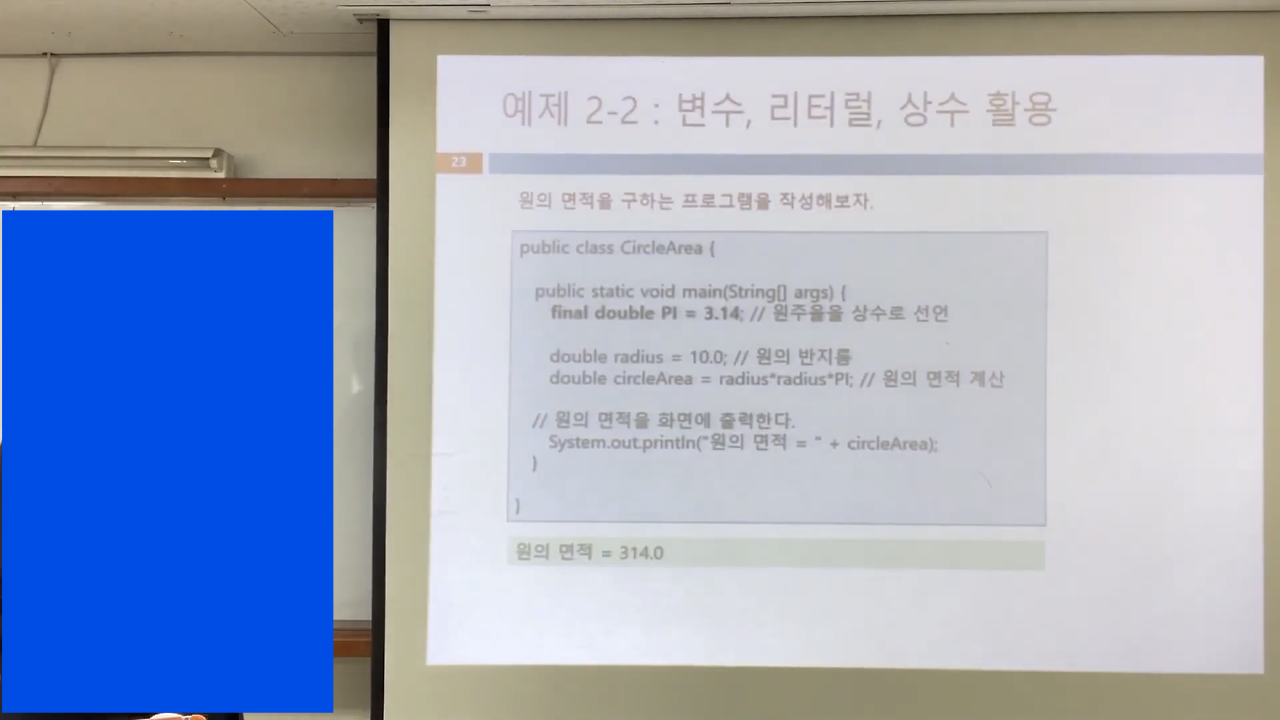 예제 2-2 : 변수, 리터럴, 상수 활용

23

원의 면적을 구하는 프로그램을 작성해보자.

public class CircleArea {

public static void main(String[] args) {
final double PI = 3.14; // 원주율을 상수로 선언

double radius = 10.0; // 원의 반지름
double circleArea = radius*radius*PI; // 원의 면적 계산

// 원의 면적을 화면에 출력한다.
System.out.println("원의 면적 = " + circleArea);
}

}

원의 면적 = 314.0